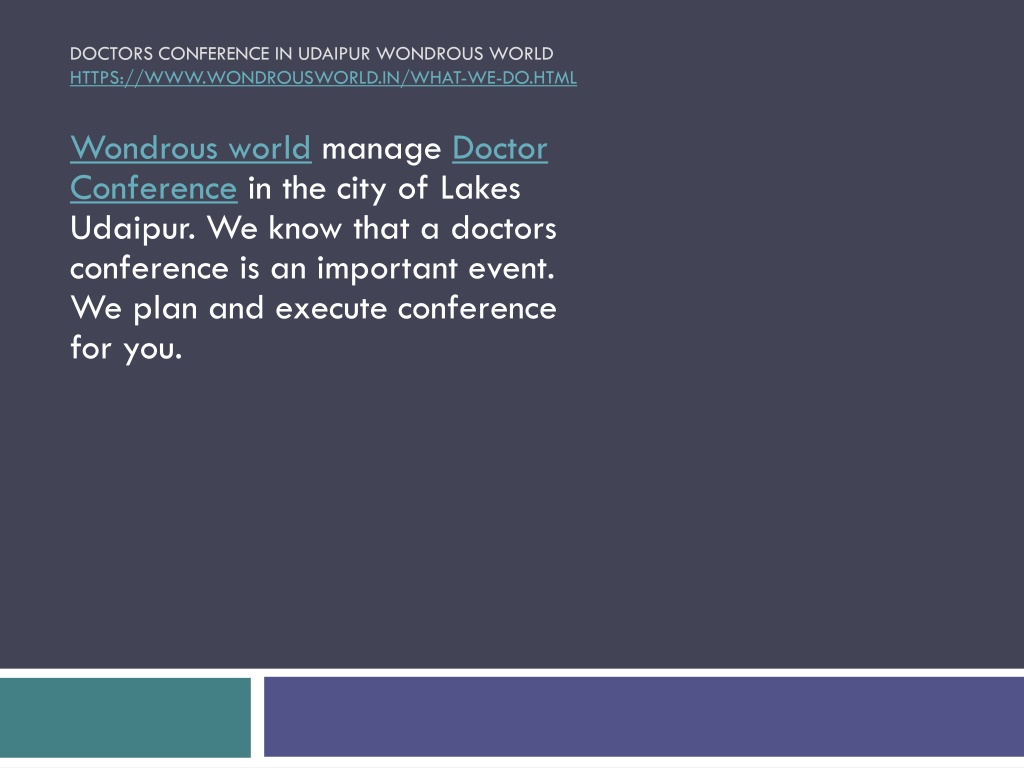 DOCTORS CONFERENCE IN UDAIPUR WONDROUS WORLD
HTTPS://WWW.WONDROUSWORLD.IN/WHAT-WE-DO.HTML

Wondrous world manage Doctor Conference in the city of Lakes Udaipur. We know that a doctors conference is an important event. We plan and execute conference for you.